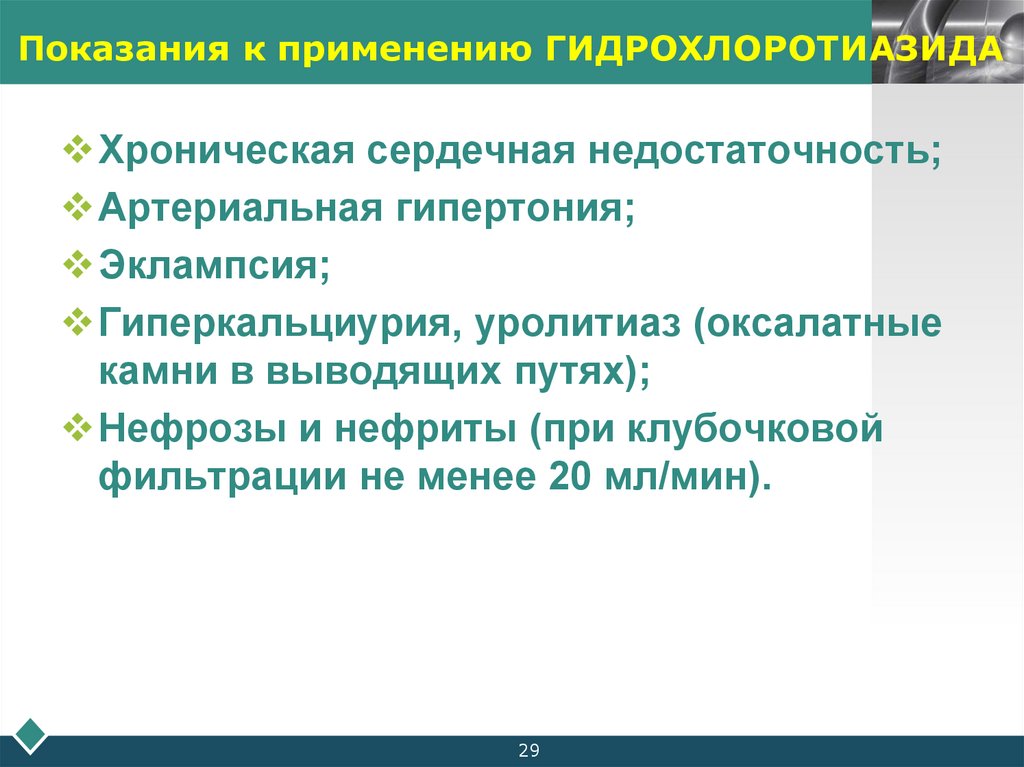 Показания к применению ГИДРОХЛОРОТИАЗИДА

❖ Хроническая сердечная недостаточность;

❖ Артериальная гипертония;

❖ Эклампсия;

❖ Гиперкальциурия, уролитиаз (оксалатные камни в выводящих путях);

❖ Нефрозы и нефриты (при клубочковой фильтрации не менее 20 мл/мин).

29